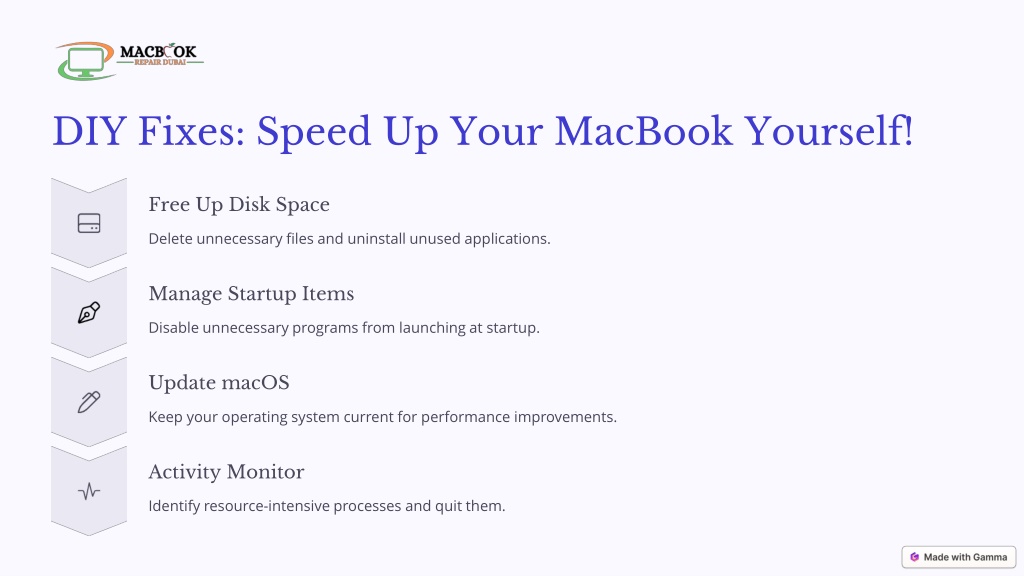 MACBOOK
REPAIR DUBAI

DIY Fixes: Speed Up Your MacBook Yourself!

Free Up Disk Space

Delete unnecessary files and uninstall unused applications.

Manage Startup Items

Disable unnecessary programs from launching at startup.

Update macOS

Keep your operating system current for performance improvements.

Activity Monitor

Identify resource-intensive processes and quit them.

Made with Gamma